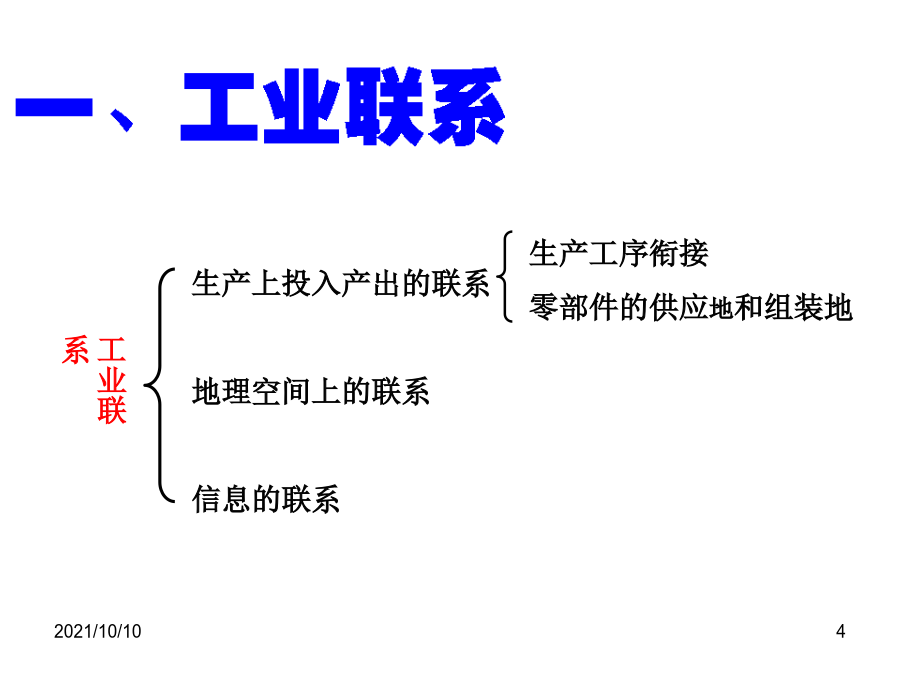 一、工业联系

工业联系

生产上投入产出的联系

生产工序衔接

零部件的供应地和组装地

地理空间上的联系

信息的联系

2021/10/10

4